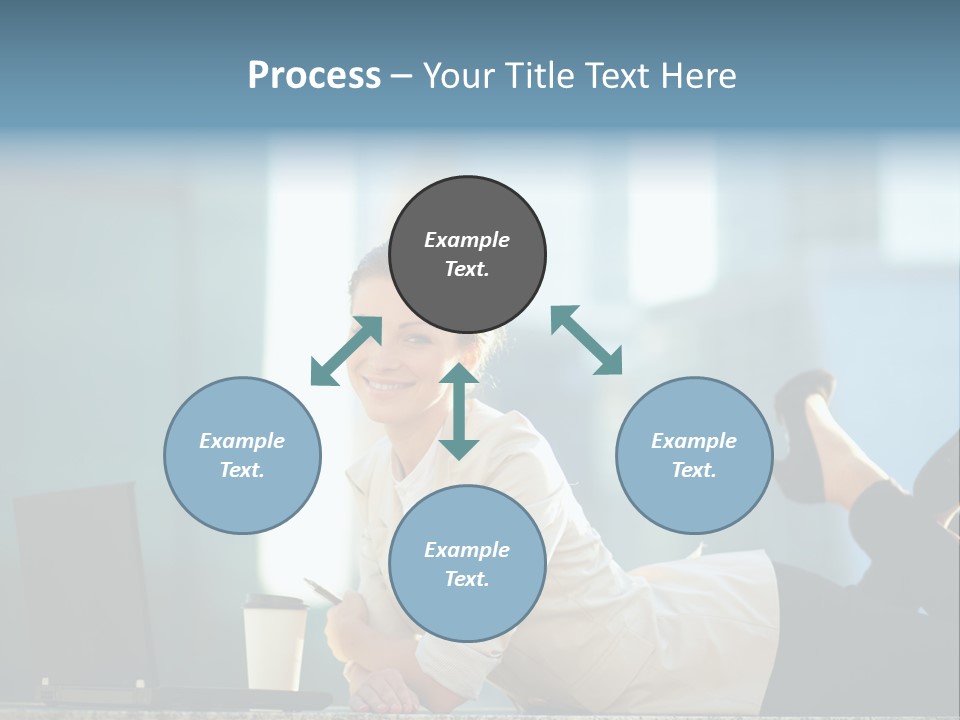 Process – Your Title Text Here

Example Text.

Example Text.

Example Text.

Example Text.